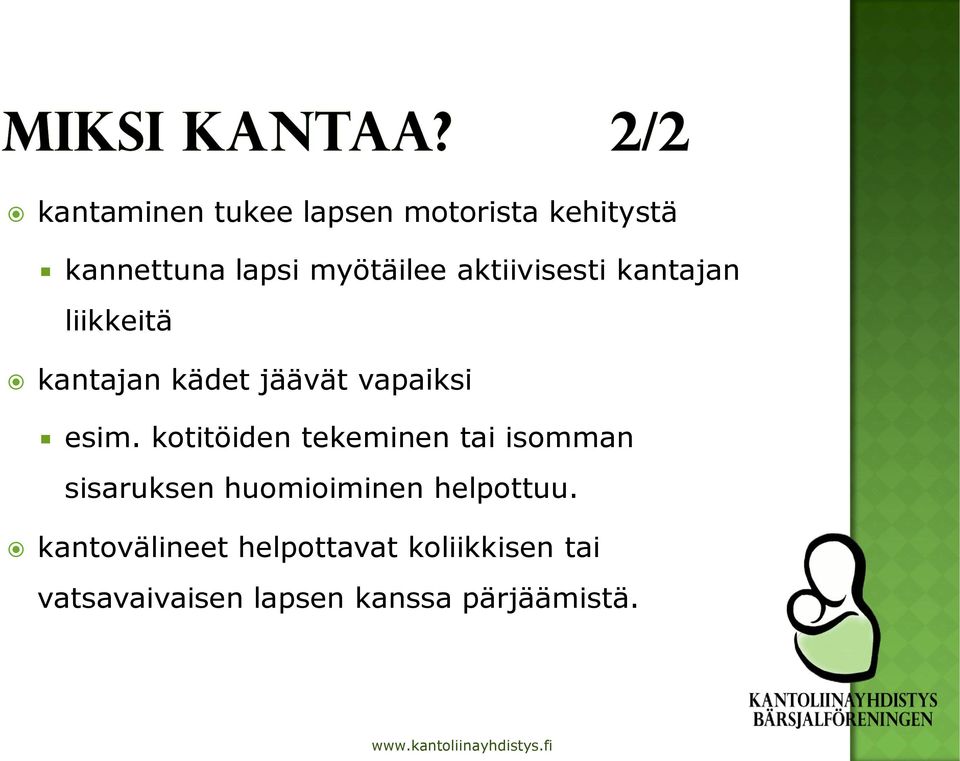 MIKSI KANTAA? 2/2

kantaminen tukee lapsen motorista kehitystä

kannettuna lapsi myötäilee aktiivisesti kantajan liikkeitä

kantajan kädet jäävät vapaiksi

esim. kotitöiden tekeminen tai isomman sisaruksen huomioiminen helpottuu.

kantovälineet helpottavat koliikkisen tai vatsavaivaisen lapsen kanssa pärjäämistä.

KANTOLIINAYHDISTYS
BÄRSJALFÖRENINGEN

www.kantoliinayhdistys.fi